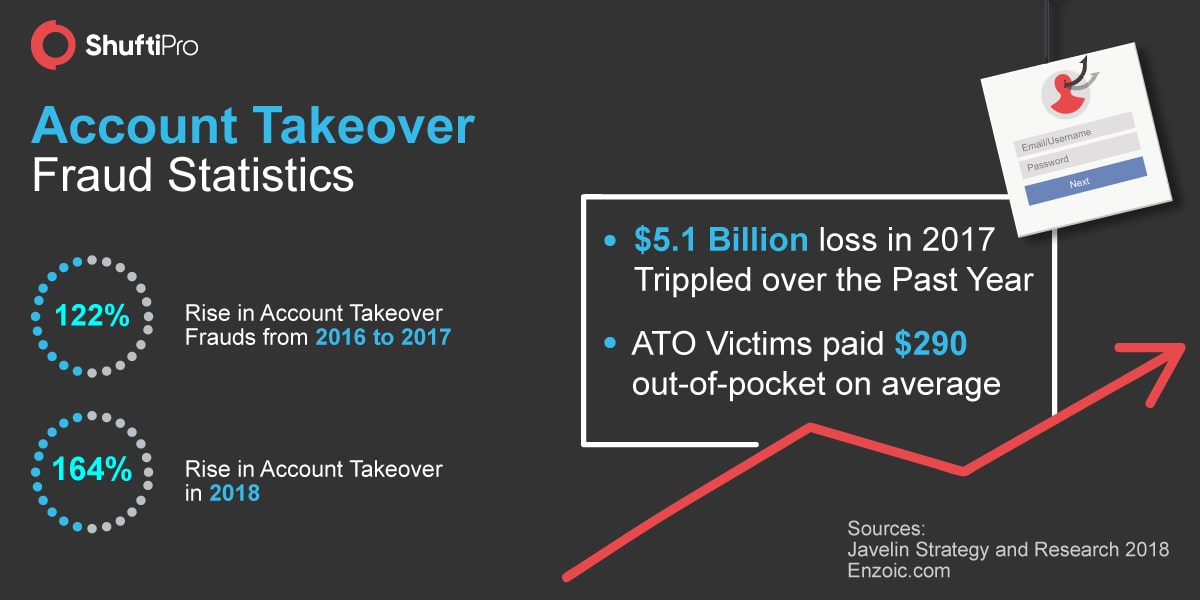 ShuftiPro

Account Takeover
Fraud Statistics

122%

Rise in Account Takeover Frauds from 2016 to 2017

164%

Rise in Account Takeover in 2018

Email/Username
Password
Next

• $5.1 Billion loss in 2017 Trippled over the Past Year

• ATO Victims paid $290 out-of-pocket on average

Sources:
Javelin Strategy and Research 2018
Enzoic.com